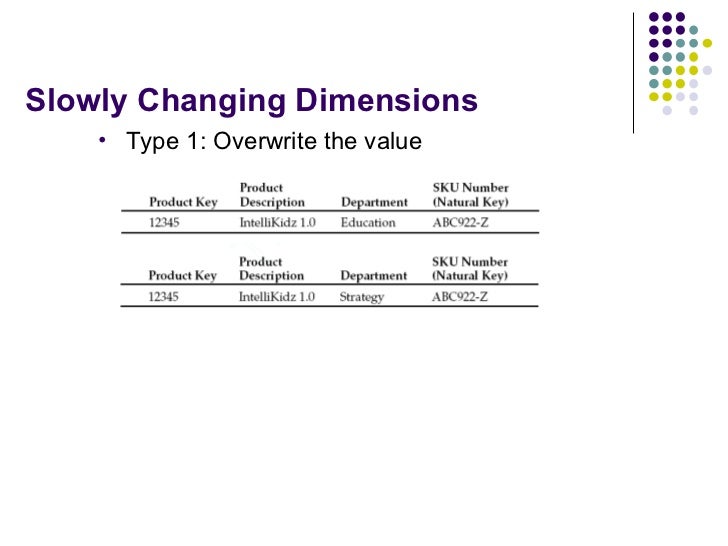 Slowly Changing Dimensions

• Type 1: Overwrite the value

| Product Key | Product Description | Department | SKU Number (Natural Key) |
|---|---|---|---|
| 12345 | IntelliKidz 1.0 | Education | ABC922-Z |

| Product Key | Product Description | Department | SKU Number (Natural Key) |
|---|---|---|---|
| 12345 | IntelliKidz 1.0 | Strategy | ABC922-Z |